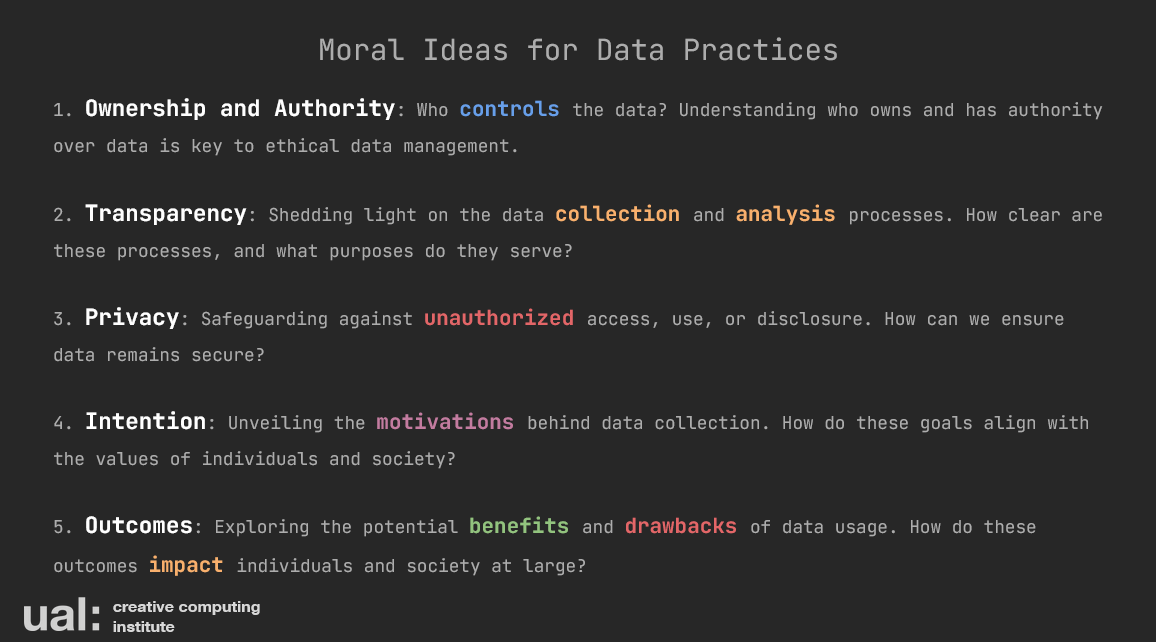 Moral Ideas for Data Practices

1. Ownership and Authority: Who controls the data? Understanding who owns and has authority over data is key to ethical data management.

2. Transparency: Shedding light on the data collection and analysis processes. How clear are these processes, and what purposes do they serve?

3. Privacy: Safeguarding against unauthorized access, use, or disclosure. How can we ensure data remains secure?

4. Intention: Unveiling the motivations behind data collection. How do these goals align with the values of individuals and society?

5. Outcomes: Exploring the potential benefits and drawbacks of data usage. How do these outcomes impact individuals and society at large?

ual: creative computing institute